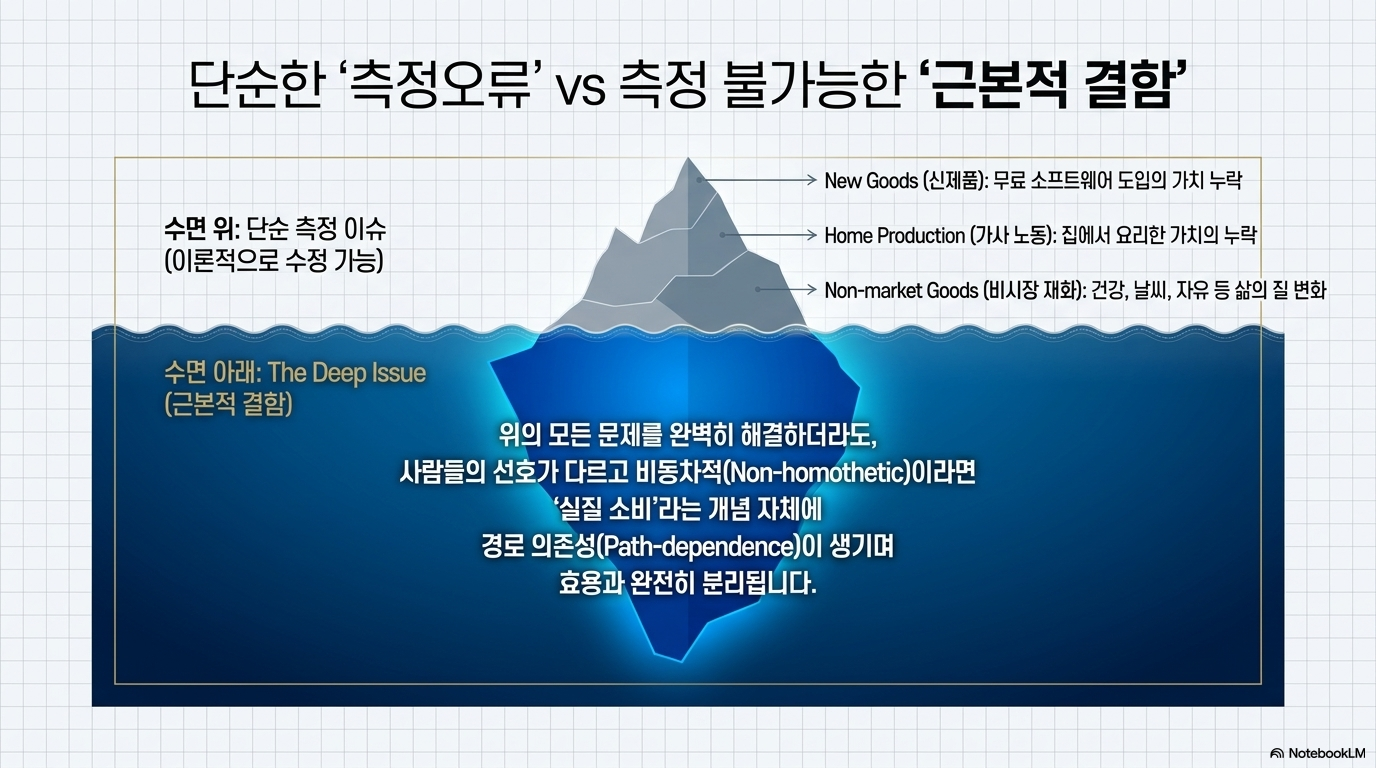 단순한 '측정오류' vs 측정 불가능한 '근본적 결함'

수면 위: 단순 측정 이슈
(이론적으로 수정 가능)

New Goods (신제품): 무료 소프트웨어 도입의 가치 누락

Home Production (가사 노동): 집에서 요리한 가치의 누락

Non-market Goods (비시장 재화): 건강, 날씨, 자유 등 삶의 질 변화

수면 아래: The Deep Issue
(근본적 결함)

위의 모든 문제를 완벽히 해결하더라도, 사람들의 선호가 다르고 비동차적(Non-homothetic)이라면 '실질 소비'라는 개념 자체에 경로 의존성(Path-dependence)이 생기며 효용과 완전히 분리됩니다.

NotebookLM